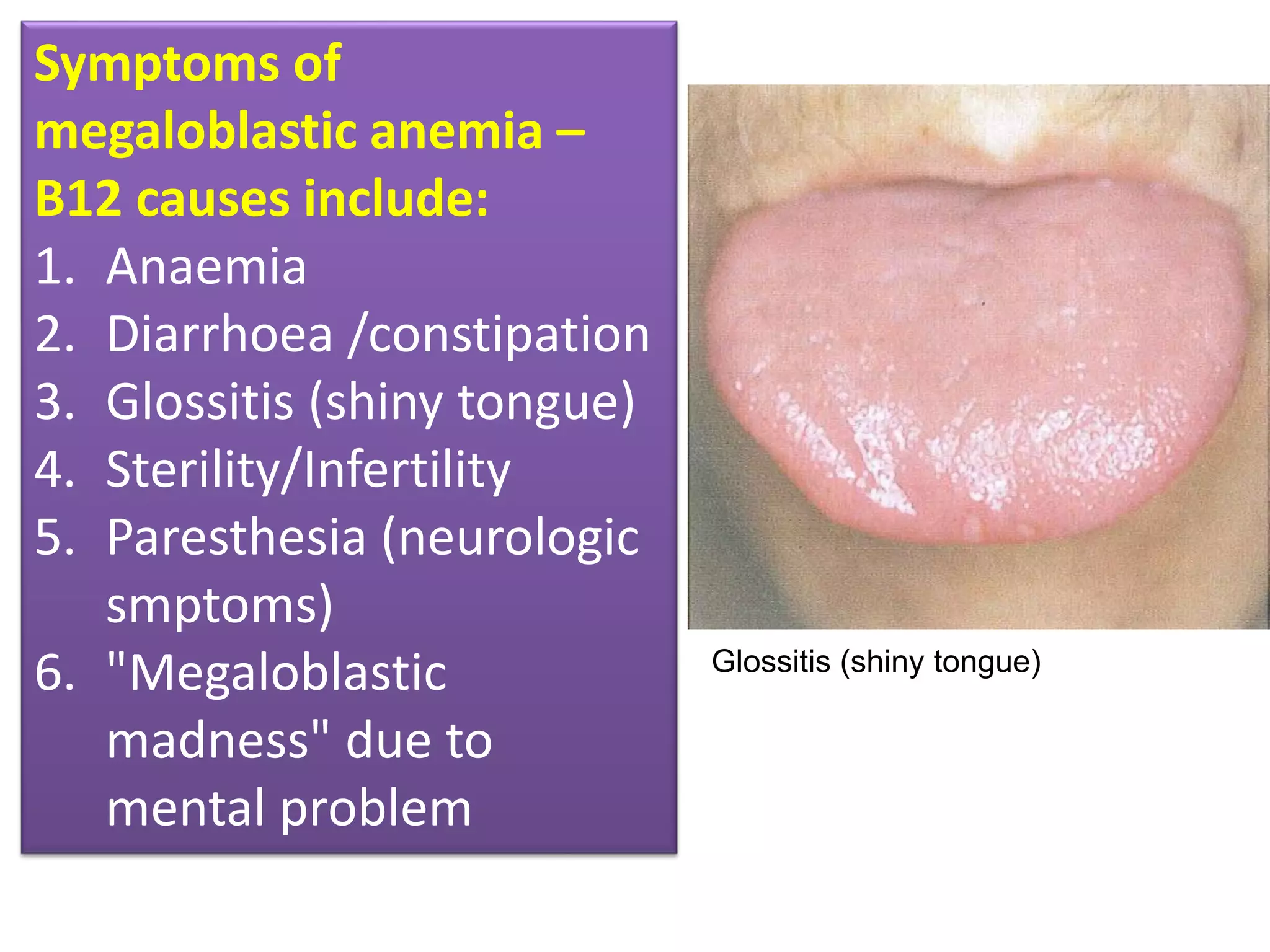 Symptoms of megaloblastic anemia – B12 causes include:

1. Anaemia
2. Diarrhoea /constipation
3. Glossitis (shiny tongue)
4. Sterility/Infertility
5. Paresthesia (neurologic smptoms)
6. "Megaloblastic madness" due to mental problem

Glossitis (shiny tongue)